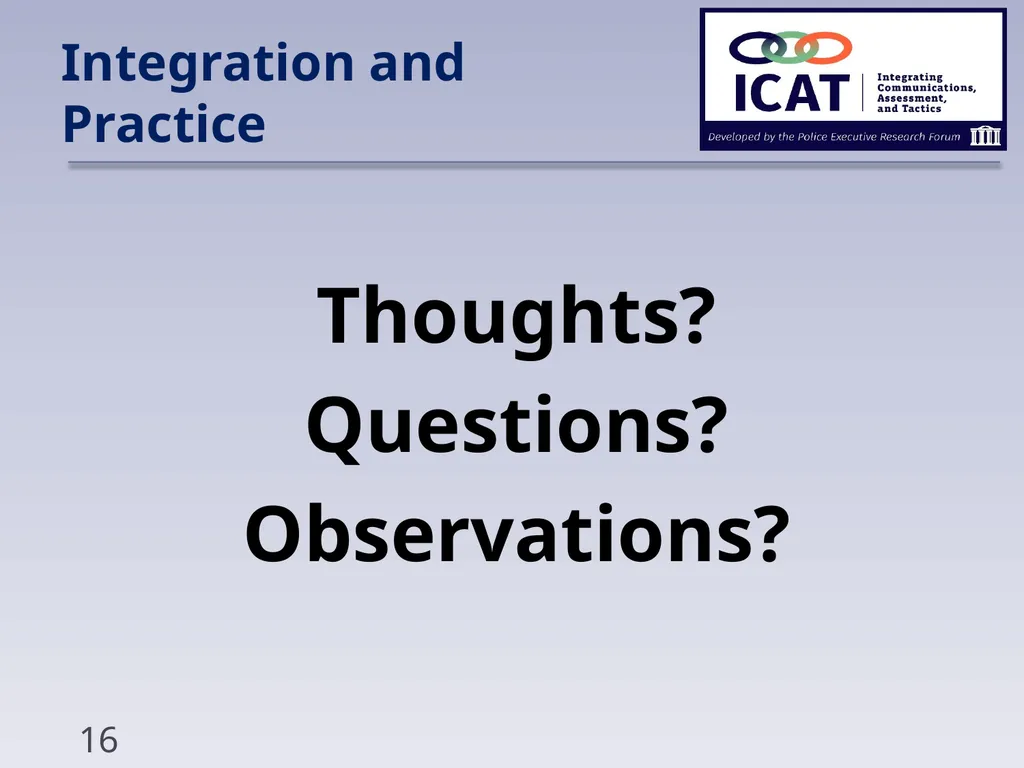 Integration and Practice

ICAT
Integrating Communications, Assessment, and Tactics
Developed by the Police Executive Research Forum

Thoughts?
Questions?
Observations?

16